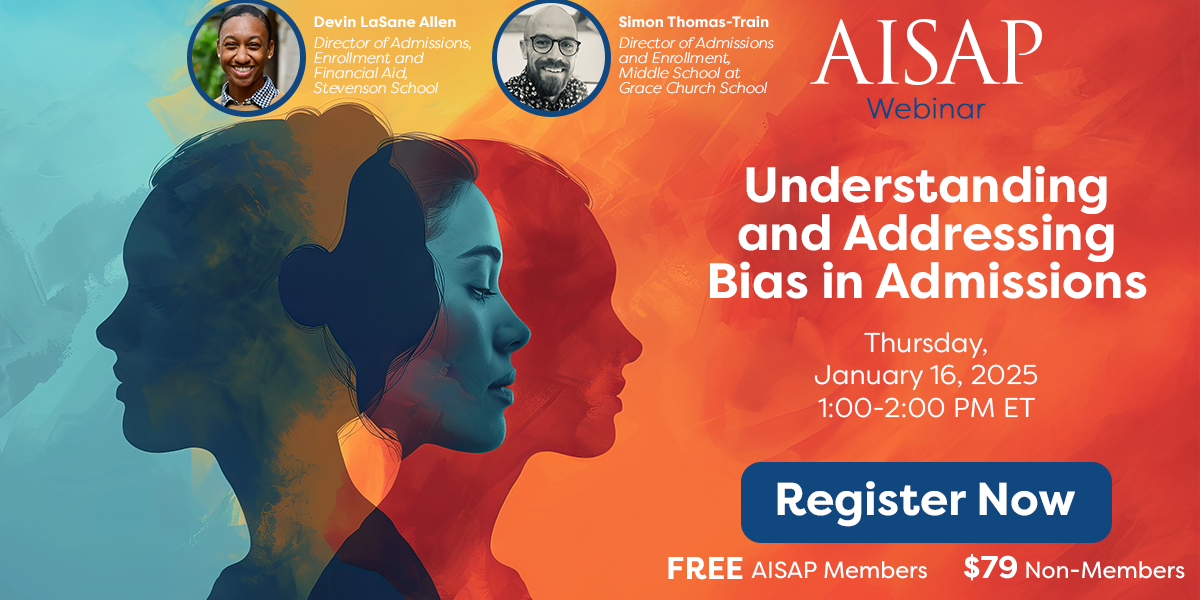 Devin LaSane Allen
Director of Admissions, Enrollment and Financial Aid, Stevenson School

Simon Thomas-Train
Director of Admissions and Enrollment, Middle School at Grace Church School

AISAP
Webinar

Understanding and Addressing Bias in Admissions

Thursday, January 16, 2025
1:00-2:00 PM ET

Register Now

FREE AISAP Members $79 Non-Members